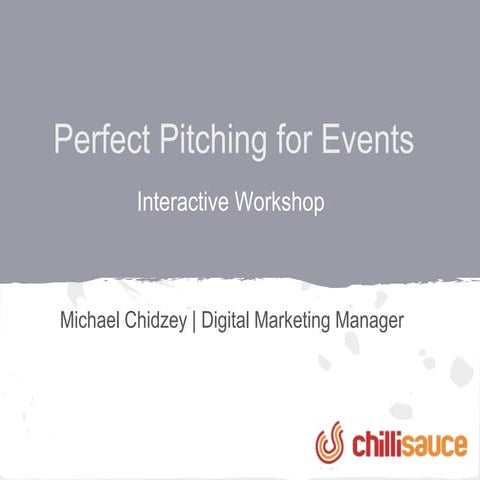 Perfect Pitching for Events

Interactive Workshop

Michael Chidzey | Digital Marketing Manager

chillisauce